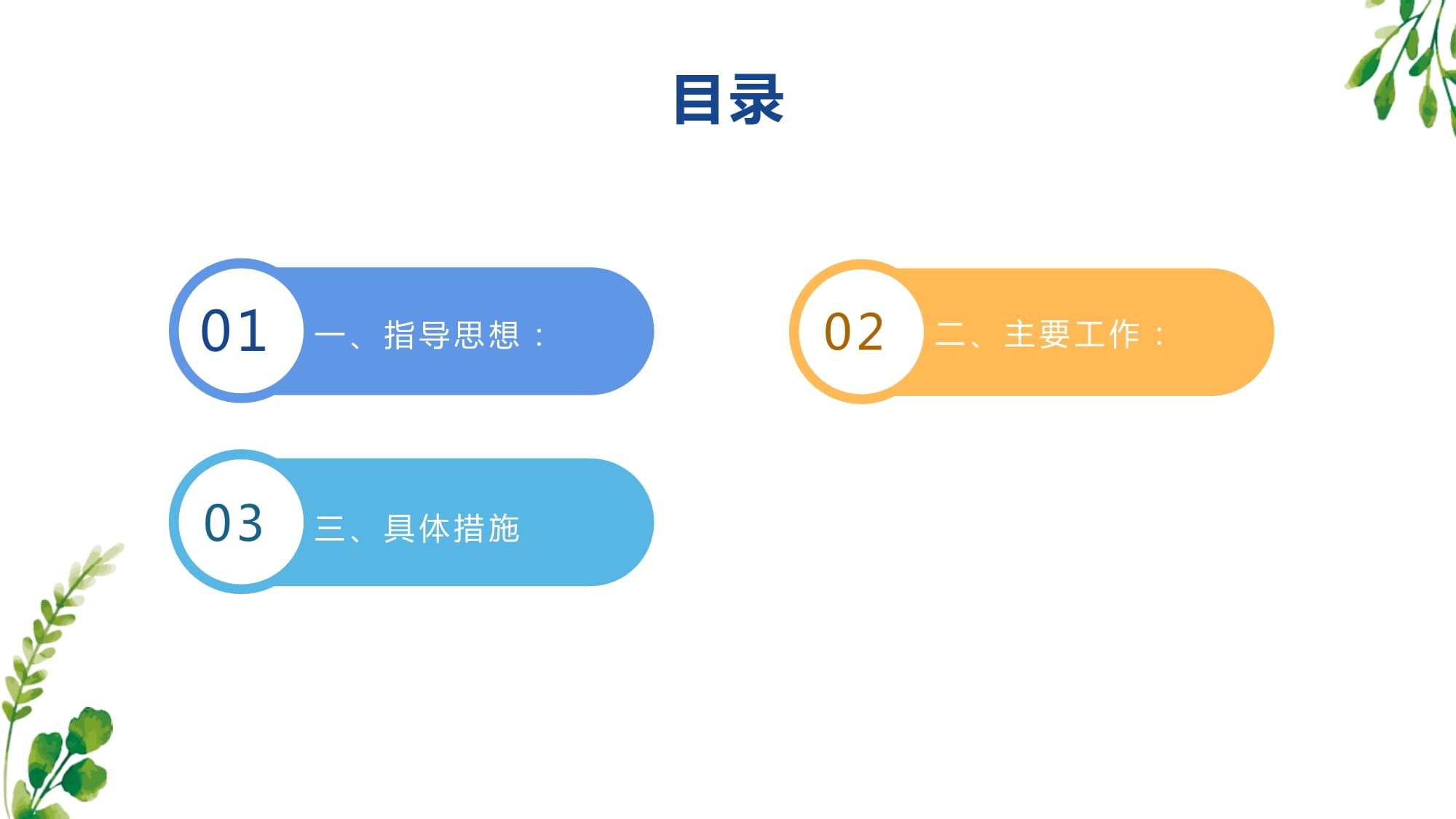 目录

01 一、指导思想：

02 二、主要工作：

03 三、具体措施